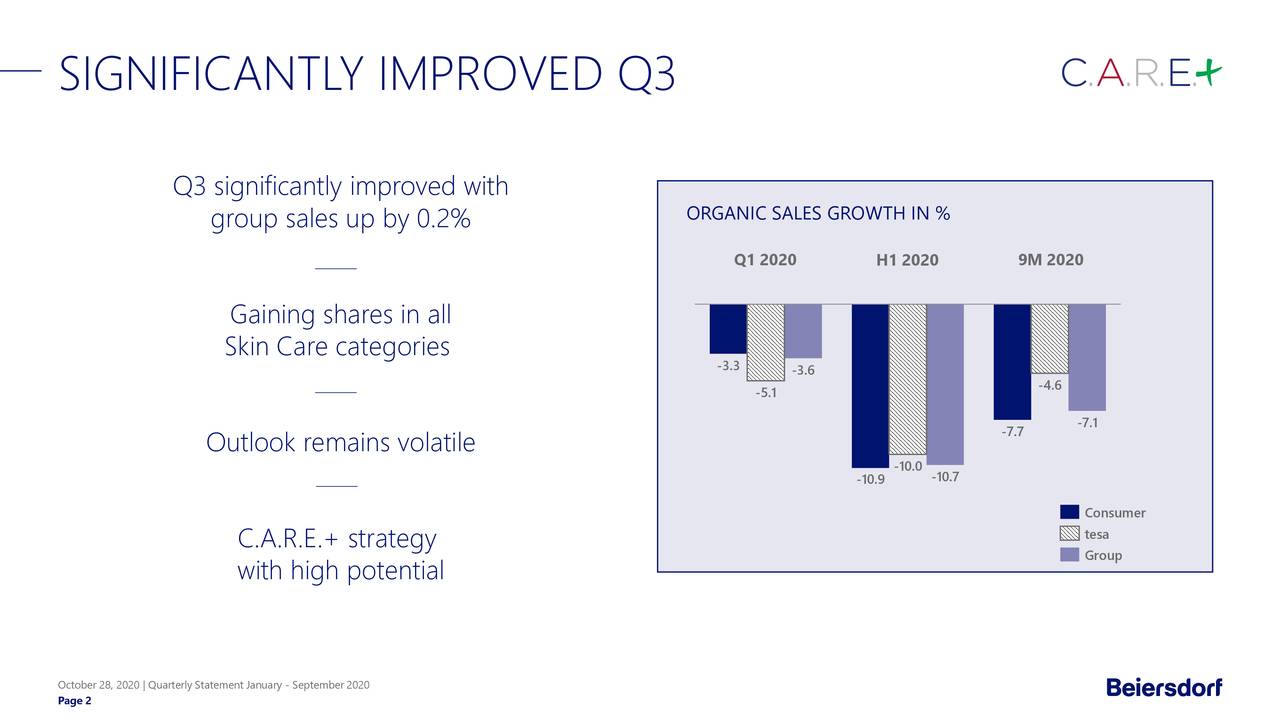 SIGNIFICANTLY IMPROVED Q3

C.A.R.E.+

Q3 significantly improved with group sales up by 0.2%

Gaining shares in all Skin Care categories

Outlook remains volatile

C.A.R.E.+ strategy with high potential

ORGANIC SALES GROWTH IN %

Q1 2020 H1 2020 9M 2020

-3.3 -5.1 -3.6

-10.9 -10.0 -10.7

-7.7 -4.6 -7.1

Consumer
tesa
Group

October 28, 2020 | Quarterly Statement January - September 2020
Page 2

Beiersdorf